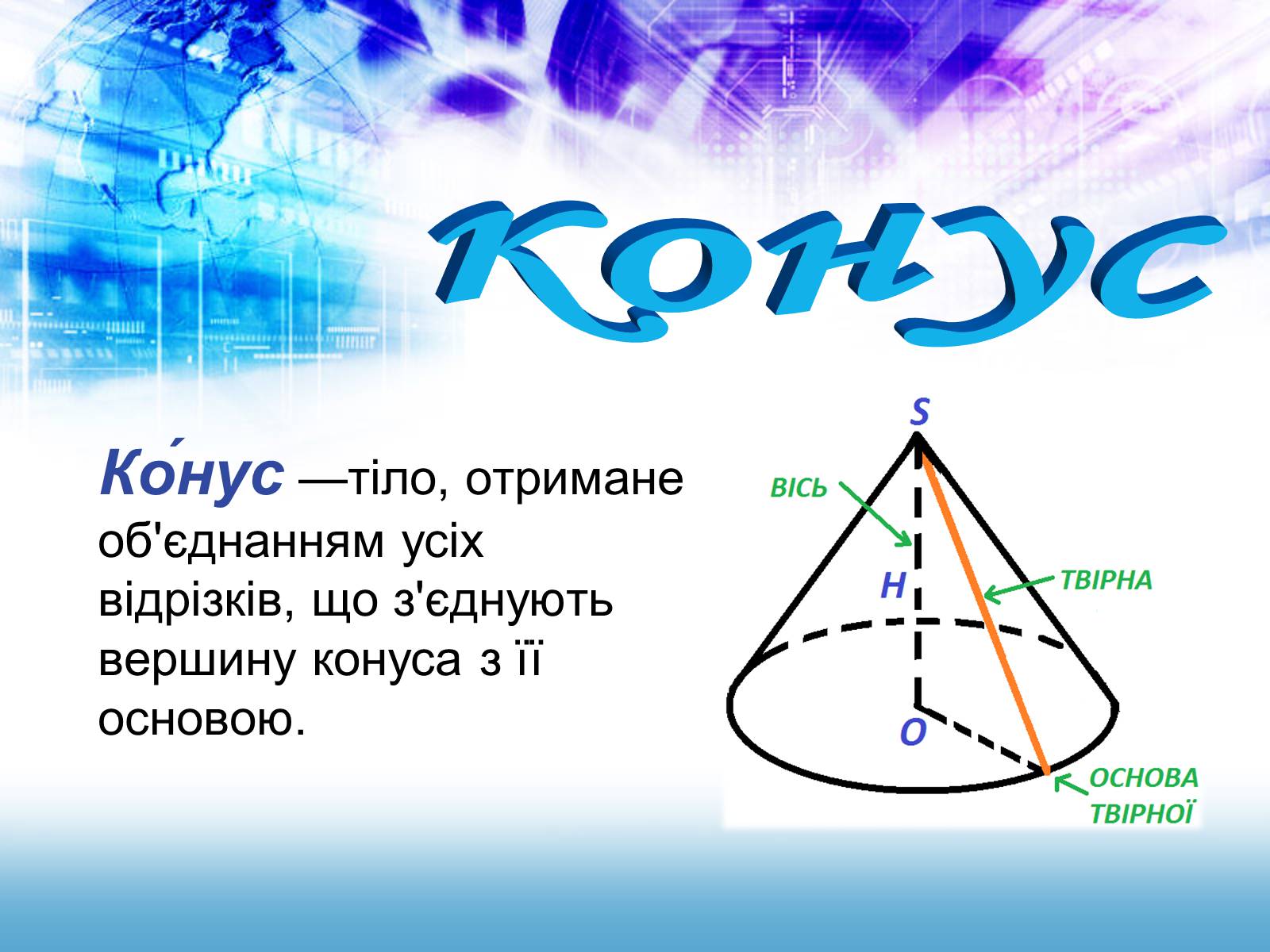 Конус

Ко́нус —тіло, отримане об'єднанням усіх відрізків, що з'єднують вершину конуса з її основою.

S

ВІСЬ

H

ТВІРНА

O

ОСНОВА ТВІРНОЇ